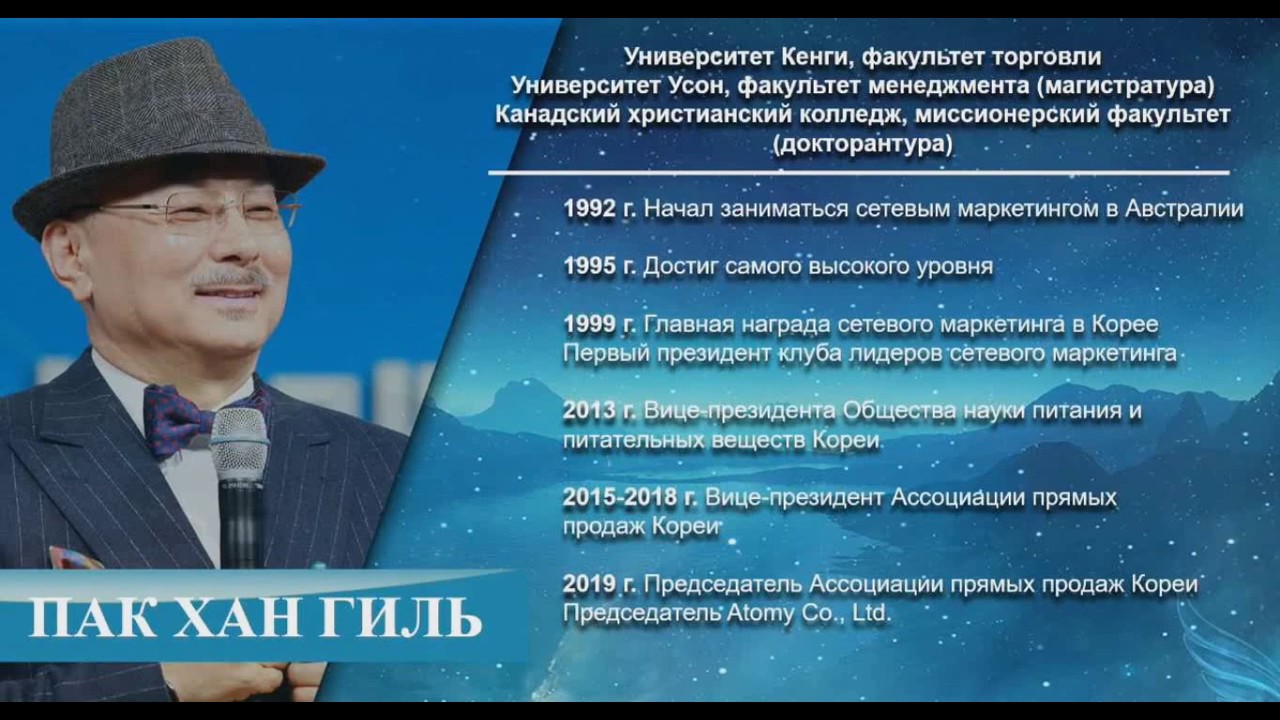 Университет Кенги, факультет торговли
Университет Усон, факультет менеджмента (магистратура)
Канадский христианский колледж, миссионерский факультет (докторантура)

1992 г. Начал заниматься сетевым маркетингом в Австралии

1995 г. Достиг самого высокого уровня

1999 г. Главная награда сетевого маркетинга в Корее
Первый президент клуба лидеров сетевого маркетинга

2013 г. Вице-президента Общества науки питания и питательных веществ Кореи

2015-2018 г. Вице-президент Ассоциации прямых продаж Кореи

2019 г. Председатель Ассоциации прямых продаж Кореи
Председатель Atomy Co., Ltd.

ПАК ХАН ГИЛЬ